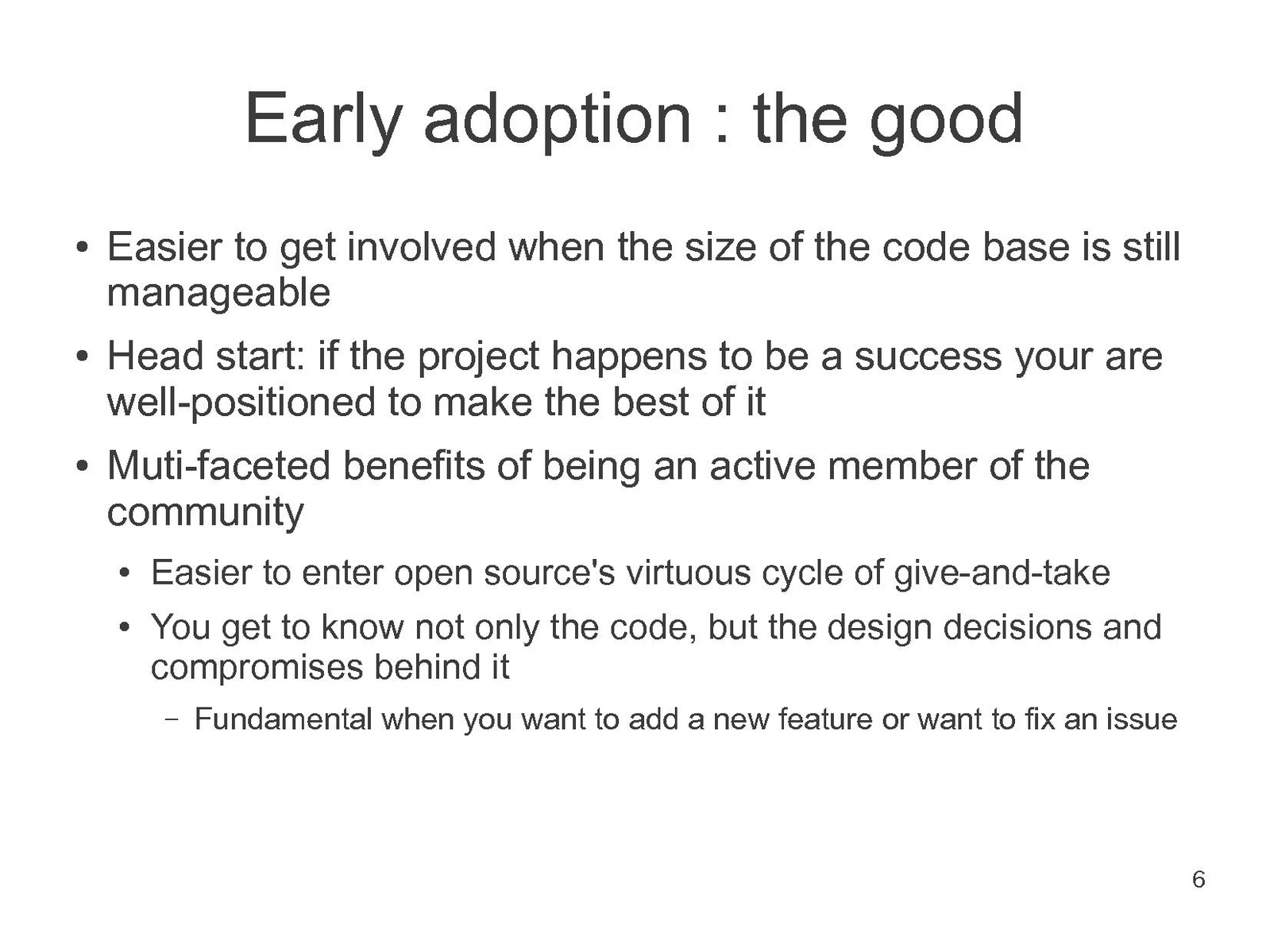 Early adoption : the good

• Easier to get involved when the size of the code base is still manageable

• Head start: if the project happens to be a success your are well-positioned to make the best of it

• Muti-faceted benefits of being an active member of the community

  • Easier to enter open source's virtuous cycle of give-and-take

  • You get to know not only the code, but the design decisions and compromises behind it

    – Fundamental when you want to add a new feature or want to fix an issue

6